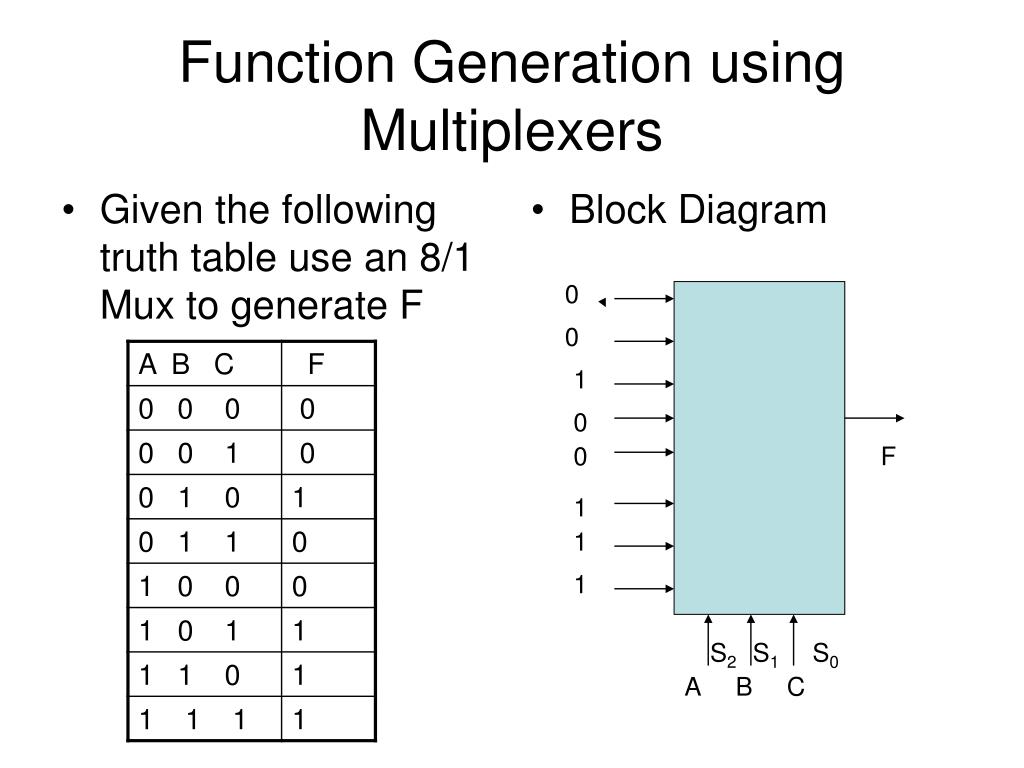 Function Generation using Multiplexers

• Given the following truth table use an 8/1 Mux to generate F

| A B C | F |
|---|---|
| 0 0 0 | 0 |
| 0 0 1 | 0 |
| 0 1 0 | 1 |
| 0 1 1 | 0 |
| 1 0 0 | 0 |
| 1 0 1 | 1 |
| 1 1 0 | 1 |
| 1 1 1 | 1 |

• Block Diagram

0
0
1
0
0
1
1
1

F

$S_2$ $S_1$ $S_0$
A B C